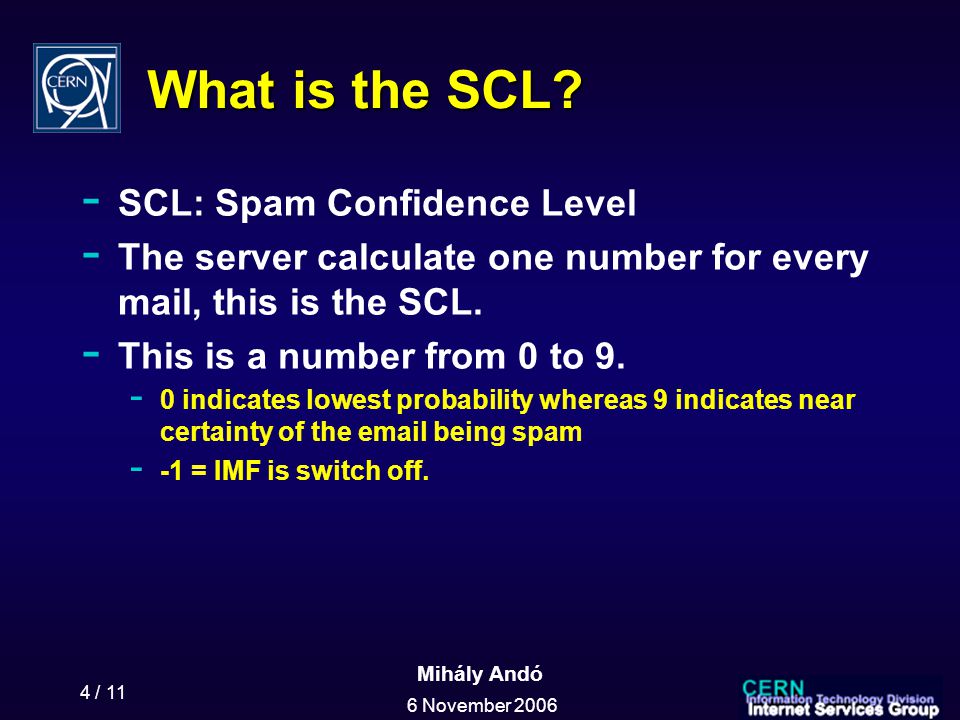 CERN

What is the SCL?

- SCL: Spam Confidence Level
- The server calculate one number for every mail, this is the SCL.
- This is a number from 0 to 9.
  - 0 indicates lowest probability whereas 9 indicates near certainty of the email being spam
  - -1 = IMF is switch off.

4 / 11

Mihály Andó
6 November 2006

CERN
Information Technology Division
Internet Services Group